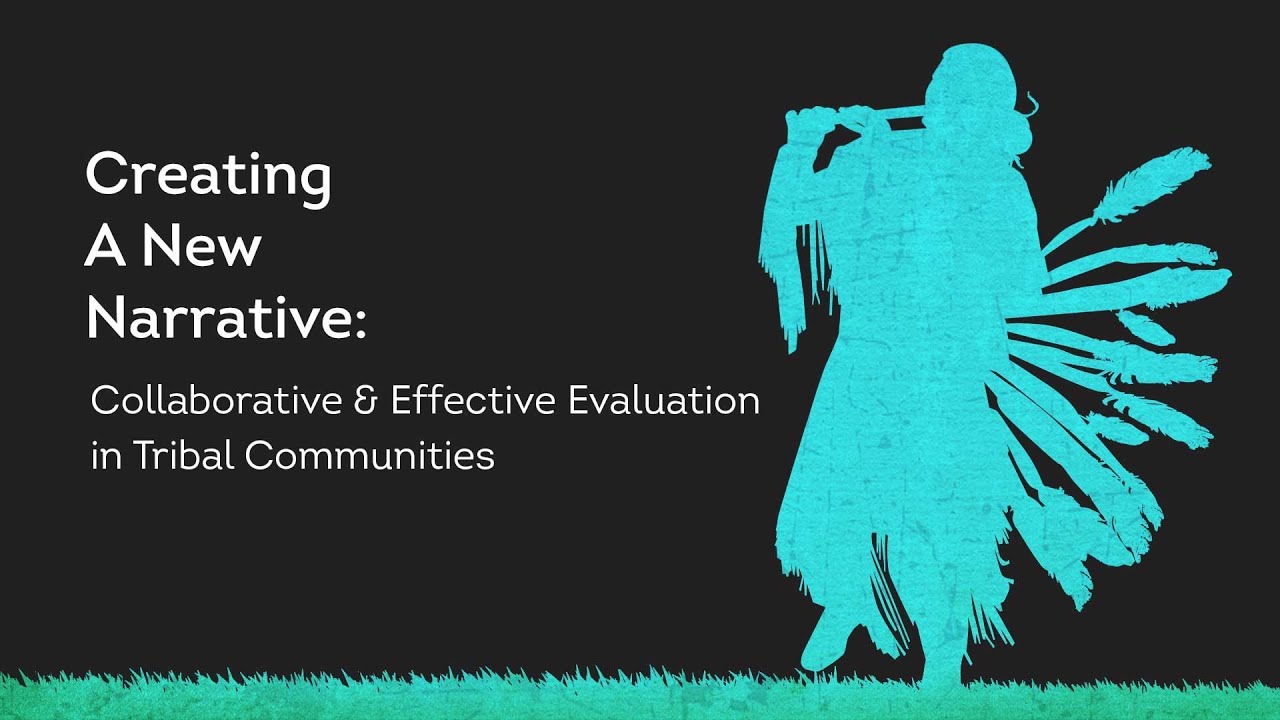 Creating A New Narrative:

Collaborative & Effective Evaluation in Tribal Communities